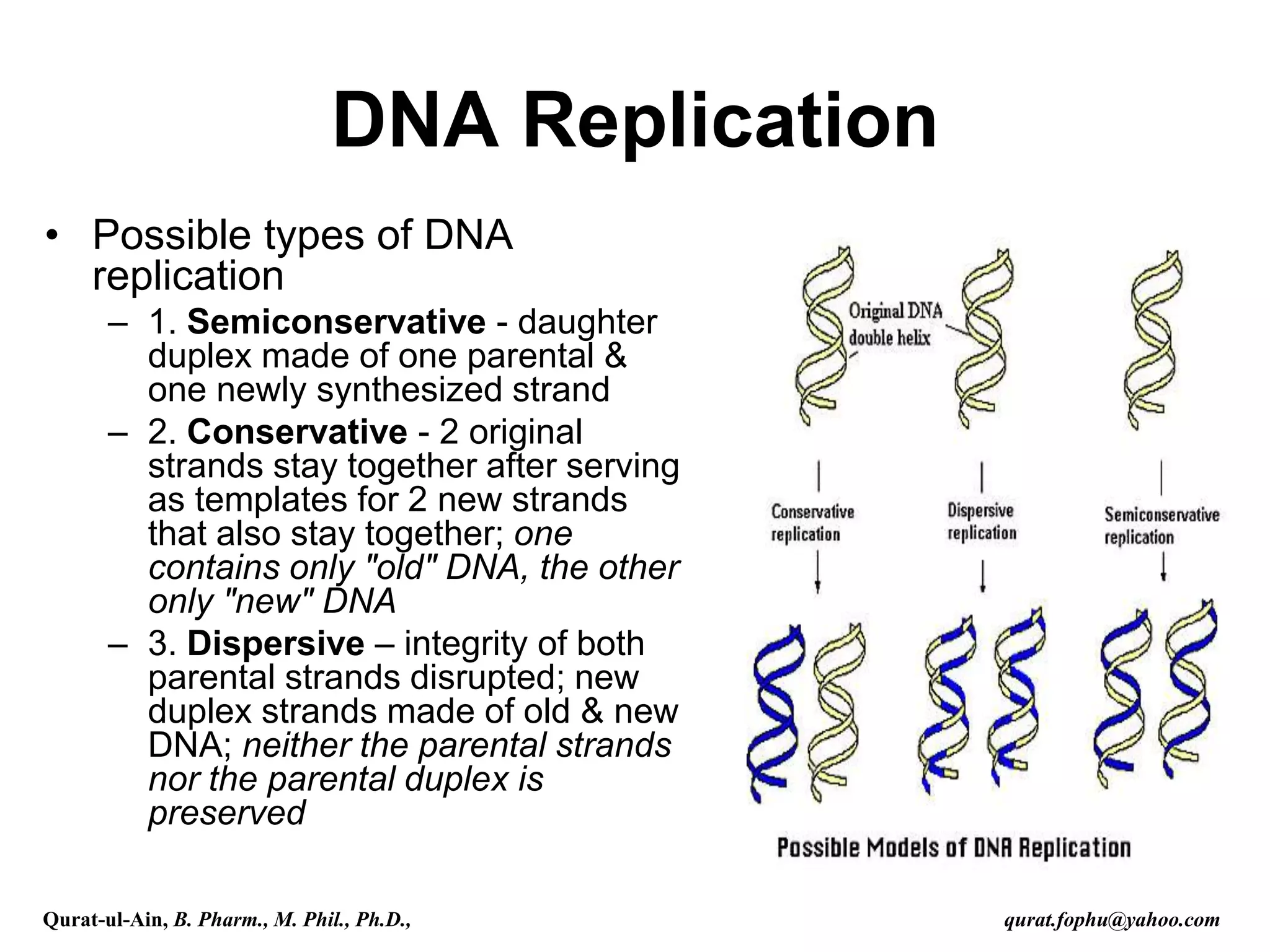 DNA Replication

• Possible types of DNA replication
– 1. Semiconservative - daughter duplex made of one parental & one newly synthesized strand
– 2. Conservative - 2 original strands stay together after serving as templates for 2 new strands that also stay together; one contains only "old" DNA, the other only "new" DNA
– 3. Dispersive – integrity of both parental strands disrupted; new duplex strands made of old & new DNA; neither the parental strands nor the parental duplex is preserved

Original DNA double helix

Conservative replication

Dispersive replication

Semiconservative replication

Possible Models of DNA Replication

Qurat-ul-Ain, B. Pharm., M. Phil., Ph.D.,

qurat.fophu@yahoo.com